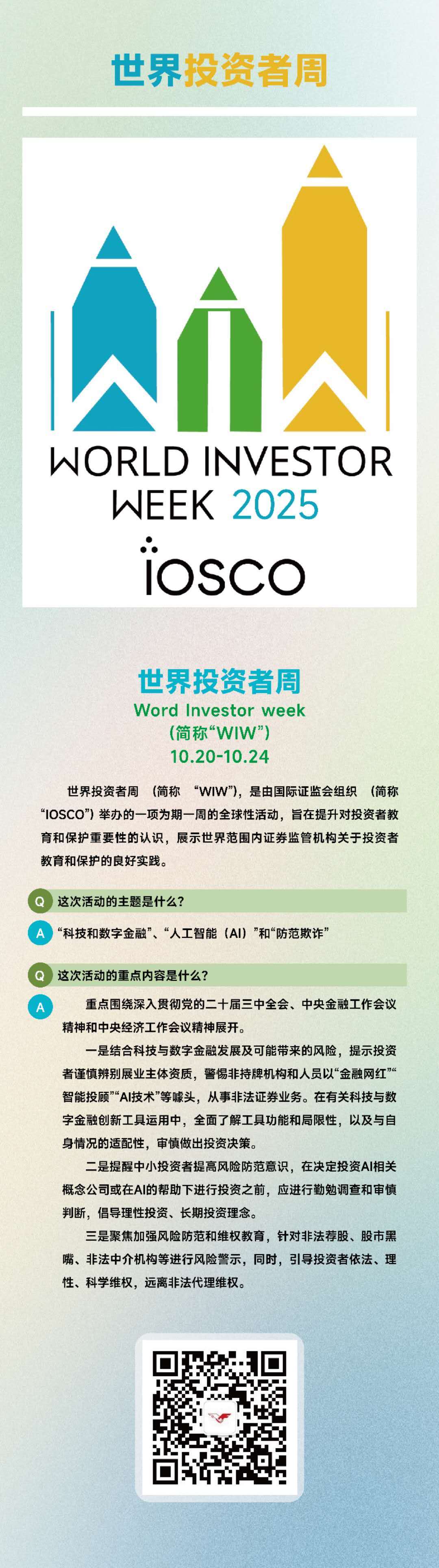 世界投资者周

WORLD INVESTOR WEEK 2025

IOSCO

世界投资者周
Word Investor week
（简称“WIW”）
10.20-10.24

世界投资者周 （简称 “WIW”），是由国际证监会组织 （简称“IOSCO”）举办的一项为期一周的全球性活动，旨在提升对投资者教育和保护重要性的认识，展示世界范围内证券监管机构关于投资者教育和保护的良好实践。

Q 这次活动的主题是什么？

A “科技和数字金融”、“人工智能（AI）”和“防范欺诈”

Q 这次活动的重点内容是什么？

A 重点围绕深入贯彻党的二十届三中全会、中央金融工作会议精神和中央经济工作会议精神展开。

一是结合科技与数字金融发展及可能带来的风险，提示投资者谨慎辨别展业主体资质，警惕非持牌机构和人员以“金融网红”“智能投顾”“AI技术”等噱头，从事非法证券业务。在有关科技与数字金融创新工具运用中，全面了解工具功能和局限性，以及与自身情况的适配性，审慎做出投资决策。

二是提醒中小投资者提高风险防范意识，在决定投资AI相关概念公司或在AI的帮助下进行投资之前，应进行勤勉调查和审慎判断，倡导理性投资、长期投资理念。

三是聚焦加强风险防范和维权教育，针对非法荐股、股市黑嘴、非法中介机构等进行风险警示，同时，引导投资者依法、理性、科学维权，远离非法代理维权。